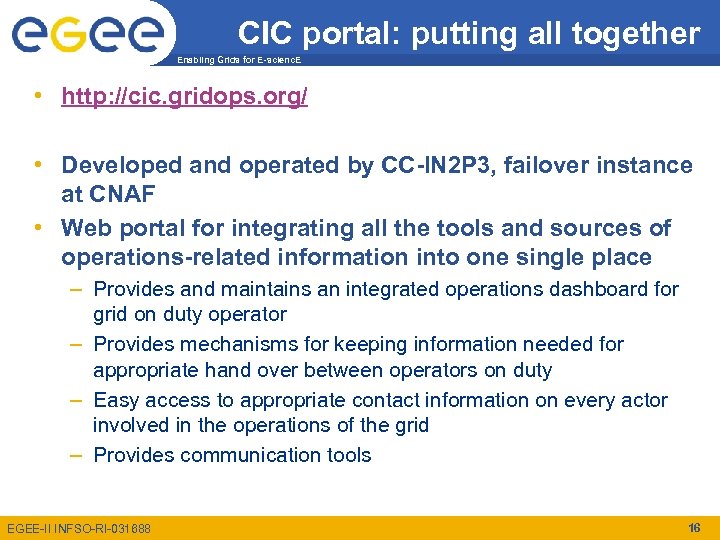 egee

Enabling Grids for E-sciencE

CIC portal: putting all together

• http://cic.gridops.org/

• Developed and operated by CC-IN2P3, failover instance at CNAF

• Web portal for integrating all the tools and sources of operations-related information into one single place

– Provides and maintains an integrated operations dashboard for grid on duty operator

– Provides mechanisms for keeping information needed for appropriate hand over between operators on duty

– Easy access to appropriate contact information on every actor involved in the operations of the grid

– Provides communication tools

EGEE-II INFSO-RI-031688

16